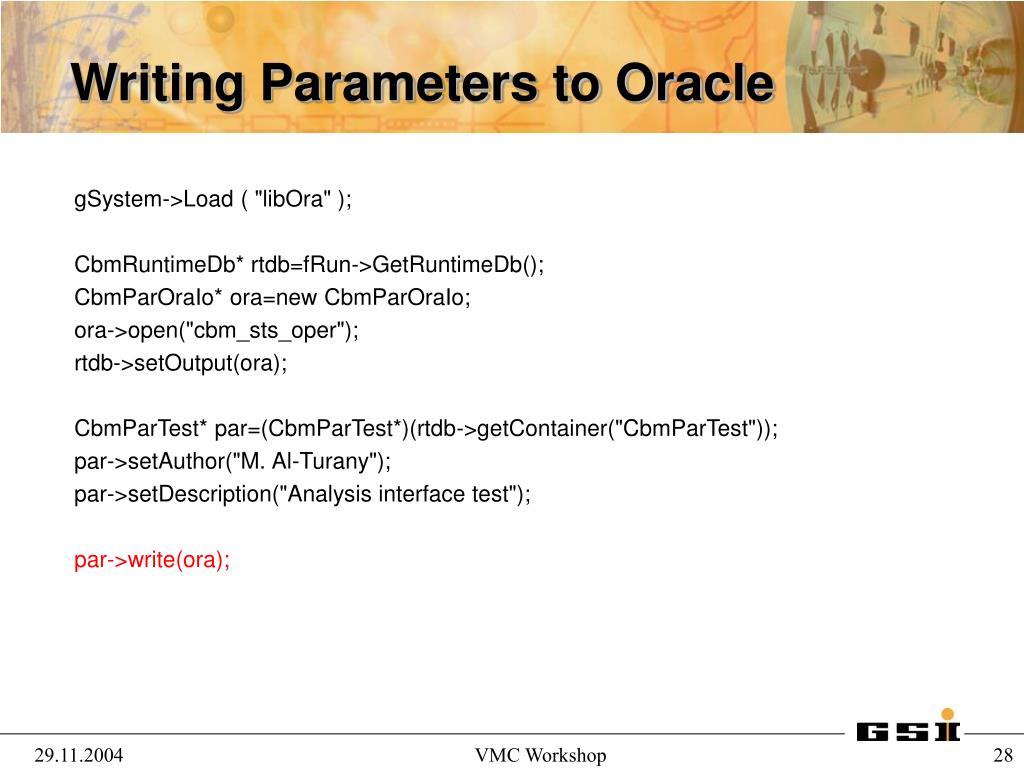 Writing Parameters to Oracle

gSystem->Load ( "libOra" );

CbmRuntimeDb* rtdb=fRun->GetRuntimeDb();
CbmParOraIo* ora=new CbmParOraIo;
ora->open("cbm_sts_oper");
rtdb->setOutput(ora);

CbmParTest* par=(CbmParTest*)(rtdb->getContainer("CbmParTest"));
par->setAuthor("M. Al-Turany");
par->setDescription("Analysis interface test");

par->write(ora);

GSI

29.11.2004
VMC Workshop
28